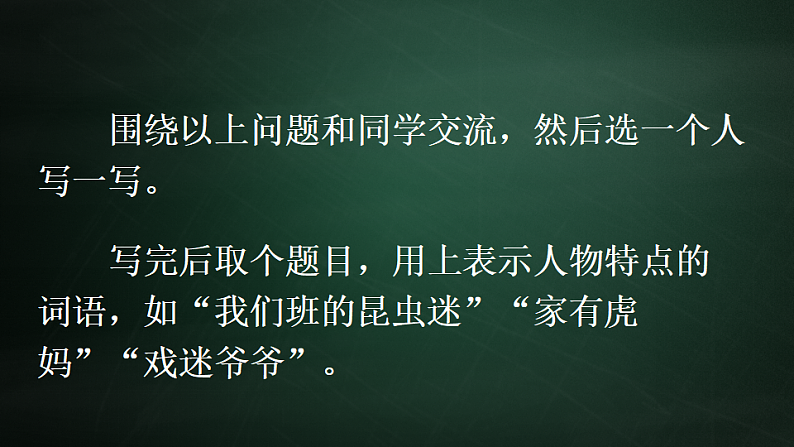 围绕以上问题和同学交流，然后选一个人写一写。

写完后取个题目，用上表示人物特点的词语，如“我们班的昆虫迷”“家有虎妈”“戏迷爷爷”。